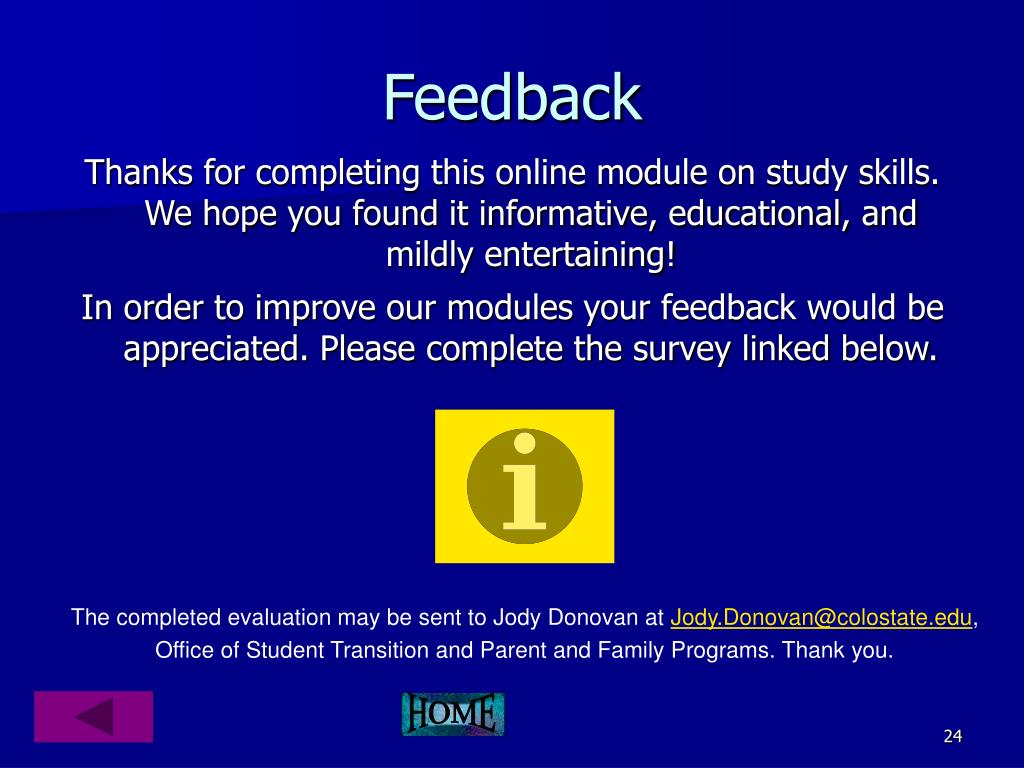 Feedback

Thanks for completing this online module on study skills. We hope you found it informative, educational, and mildly entertaining!

In order to improve our modules your feedback would be appreciated. Please complete the survey linked below.

i

The completed evaluation may be sent to Jody Donovan at Jody.Donovan@colostate.edu, Office of Student Transition and Parent and Family Programs. Thank you.

HOME

24